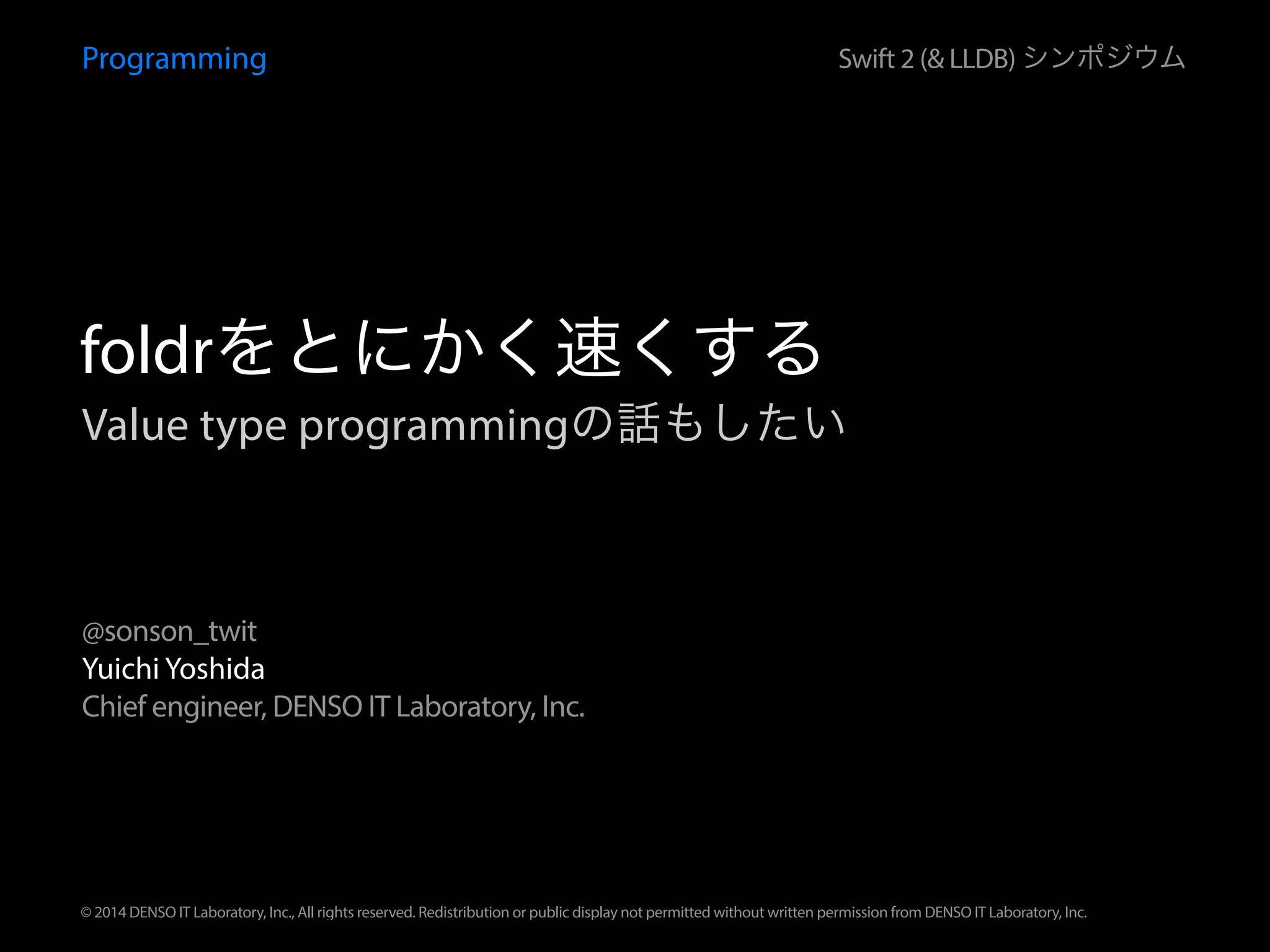 Programming

Swift 2 (& LLDB) シンポジウム

foldrをとにかく速くする

Value type programmingの話もしたい

@sonson_twit
Yuichi Yoshida
Chief engineer, DENSO IT Laboratory, Inc.

© 2014 DENSO IT Laboratory, Inc., All rights reserved. Redistribution or public display not permitted without written permission from DENSO IT Laboratory, Inc.